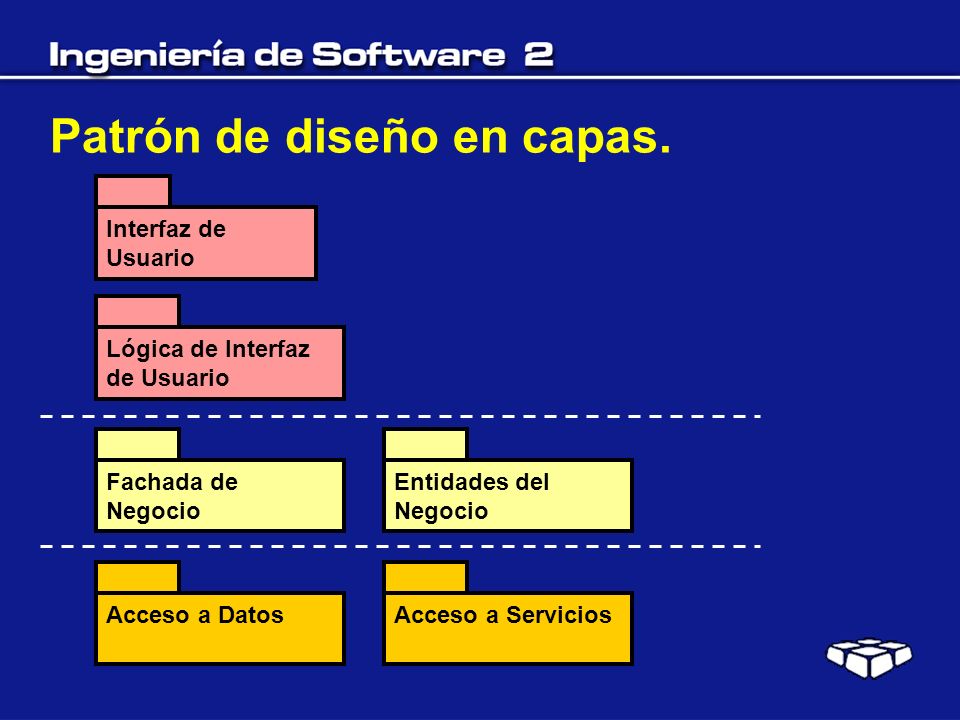 Ingeniería de Software 2

Patrón de diseño en capas.

Interfaz de Usuario

Lógica de Interfaz de Usuario

Fachada de Negocio

Entidades del Negocio

Acceso a Datos

Acceso a Servicios